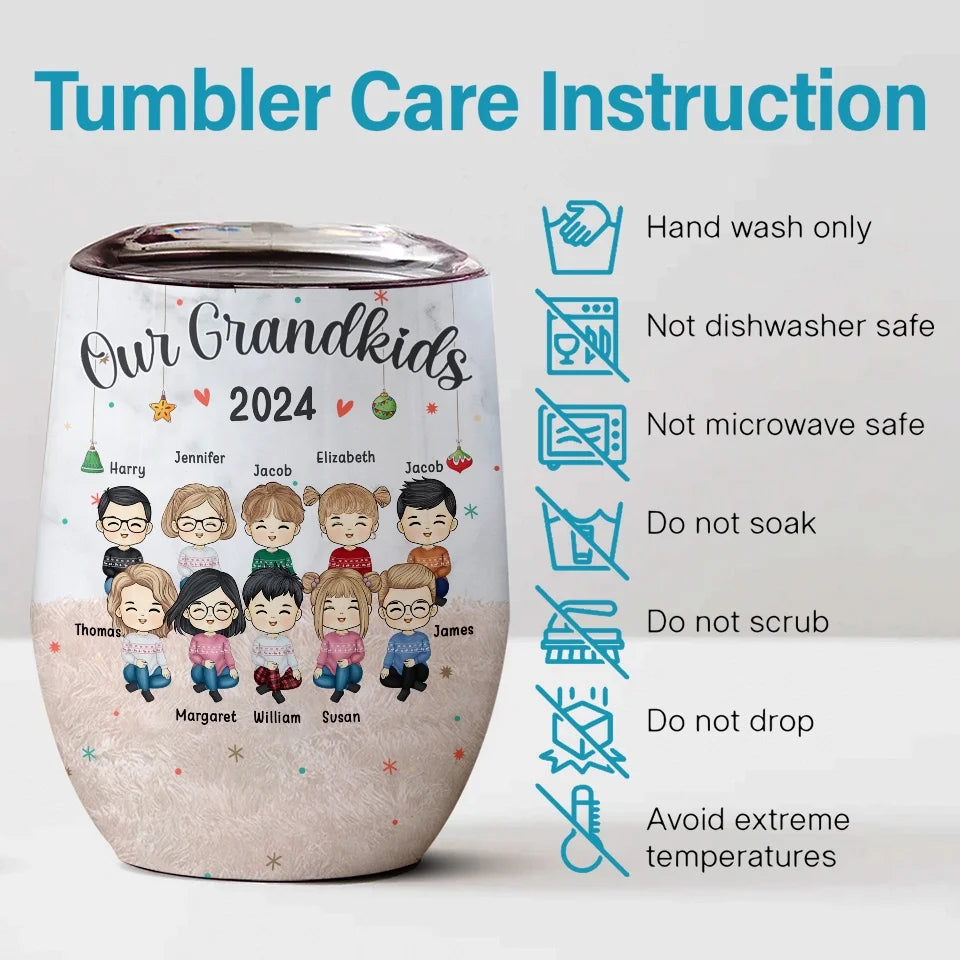 Tumbler Care Instruction

Our Grandkids
2024

Harry
Jennifer
Jacob
Elizabeth
Jacob
Thomas
James
Margaret
William
Susan

Hand wash only

Not dishwasher safe

Not microwave safe

Do not soak

Do not scrub

Do not drop

Avoid extreme temperatures